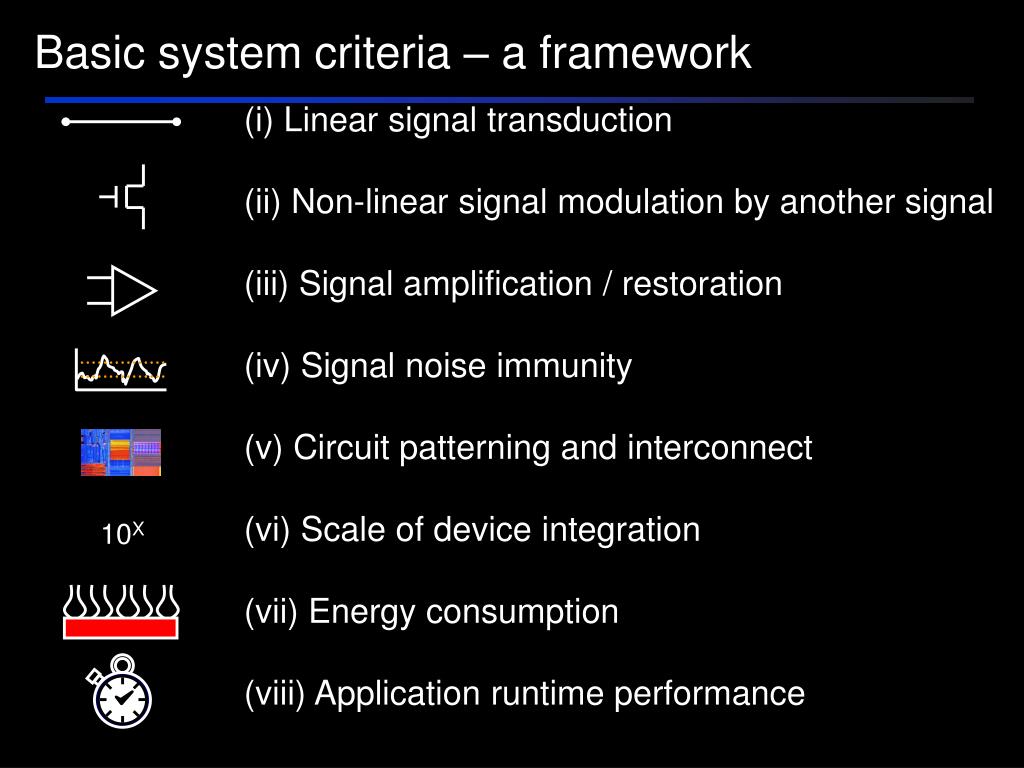 Basic system criteria – a framework

(i) Linear signal transduction

(ii) Non-linear signal modulation by another signal

(iii) Signal amplification / restoration

(iv) Signal noise immunity

(v) Circuit patterning and interconnect

$10^X$

(vi) Scale of device integration

(vii) Energy consumption

(viii) Application runtime performance